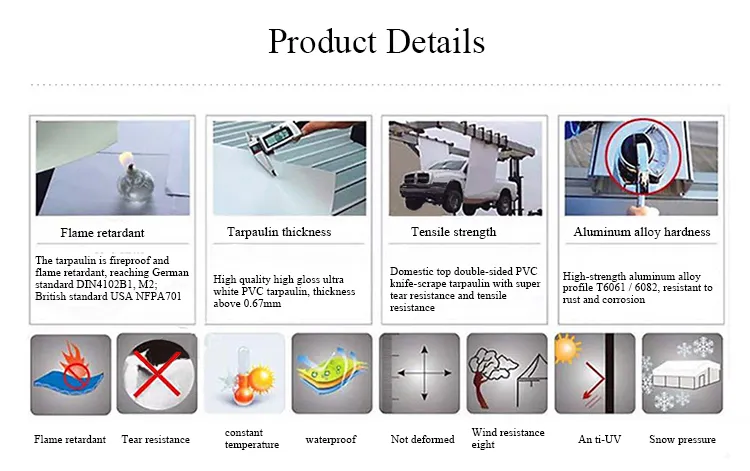 Product Details

Flame retardant

The tarpaulin is fireproof and flame retardant, reaching German standard DIN4102B1, M2; British standard USA NFPA701

Tarpaulin thickness

High quality high gloss ultra white PVC tarpaulin, thickness above 0.67mm

Tensile strength

Domestic top double-sided PVC knife-scrape tarpaulin with super tear resistance and tensile resistance

Aluminum alloy hardness

High-strength aluminum alloy profile T6061 / 6082, resistant to rust and corrosion

Flame retardant

Tear resistance

constant temperature

waterproof

Not deformed

Wind resistance eight

An ti-UV

Snow pressure